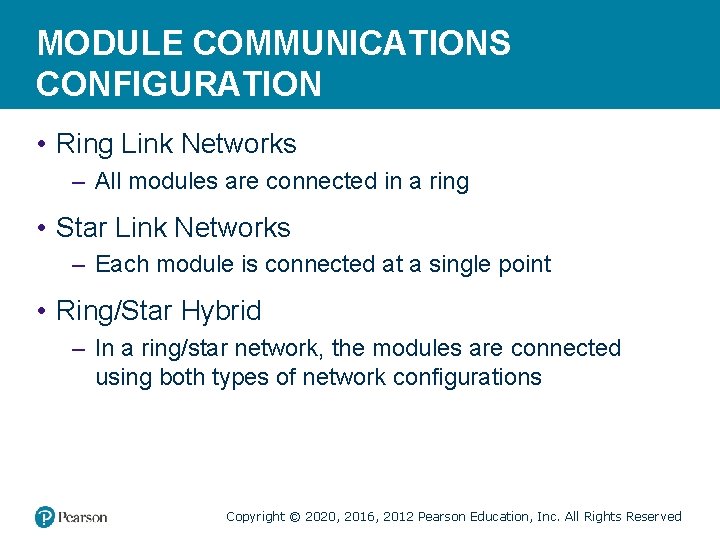 MODULE COMMUNICATIONS CONFIGURATION

• Ring Link Networks
– All modules are connected in a ring

• Star Link Networks
– Each module is connected at a single point

• Ring/Star Hybrid
– In a ring/star network, the modules are connected using both types of network configurations

Pearson

Copyright © 2020, 2016, 2012 Pearson Education, Inc. All Rights Reserved